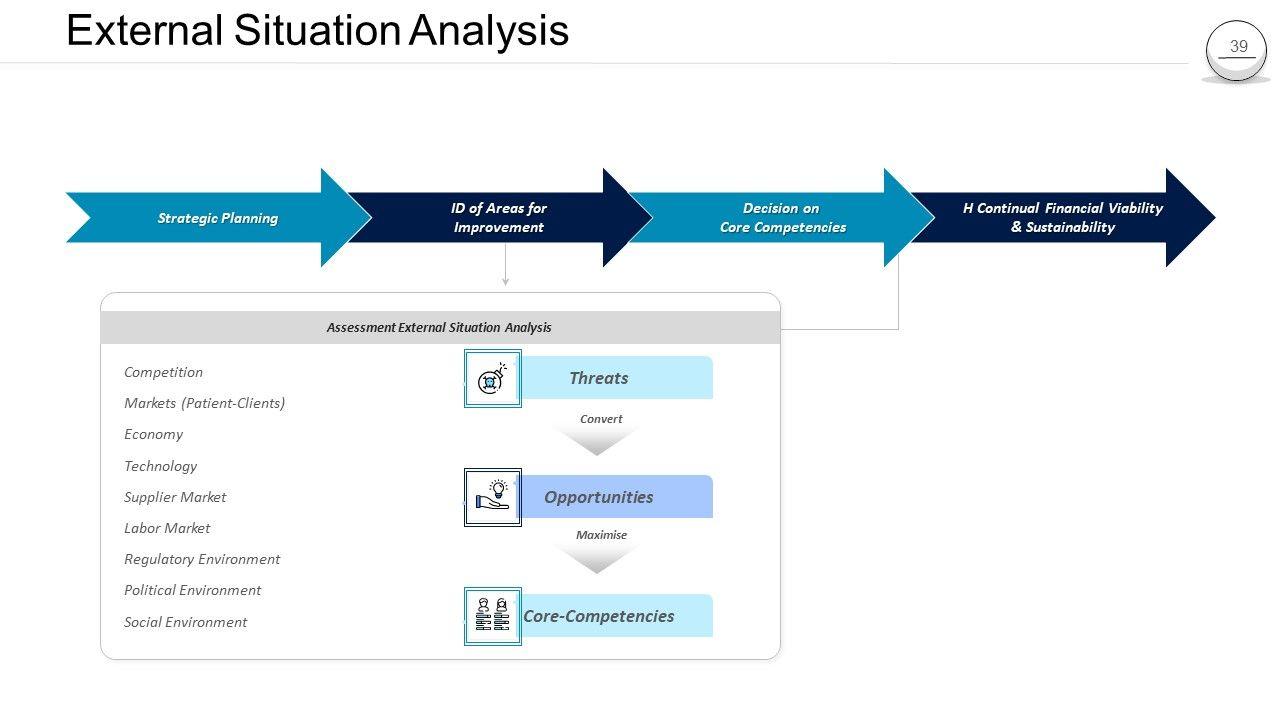 External Situation Analysis

39

Strategic Planning

ID of Areas for Improvement

Decision on Core Competencies

H Continual Financial Viability & Sustainability

Assessment External Situation Analysis

Competition

Markets (Patient-Clients)

Economy

Technology

Supplier Market

Labor Market

Regulatory Environment

Political Environment

Social Environment

Threats

Convert

Opportunities

Maximise

Core-Competencies